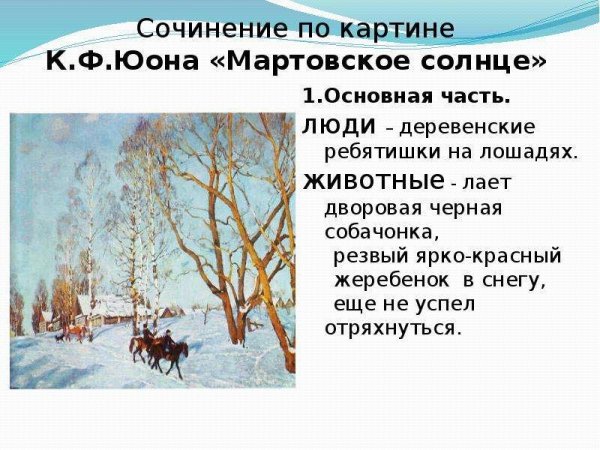 Сочинение по картине
К.Ф.Юона «Мартовское солнце»

1.Основная часть.

люди – деревенские ребятишки на лошадях.

животные - лает дворовая черная собачонка,
резвый ярко-красный жеребенок в снегу,
еще не успел отряхнуться.